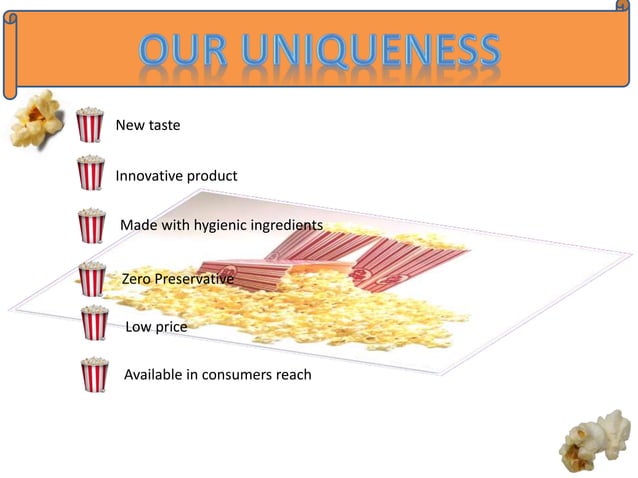 OUR UNIQUENESS

New taste

Innovative product

Made with hygienic ingredients

Zero Preservative

Low price

Available in consumers reach